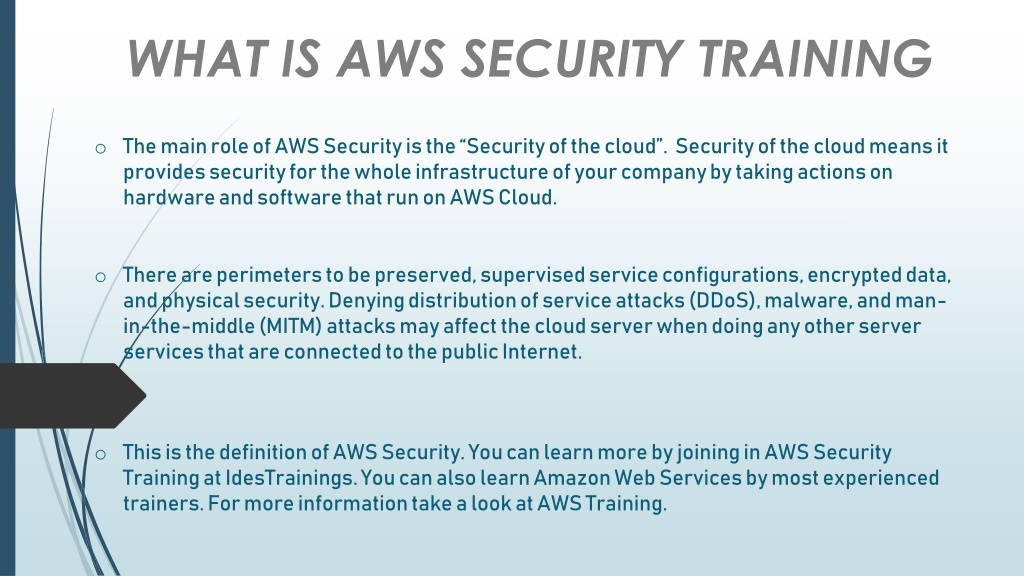 WHAT IS AWS SECURITY TRAINING

o The main role of AWS Security is the "Security of the cloud". Security of the cloud means it provides security for the whole infrastructure of your company by taking actions on hardware and software that run on AWS Cloud.

o There are perimeters to be preserved, supervised service configurations, encrypted data, and physical security. Denying distribution of service attacks (DDoS), malware, and man-in-the-middle (MITM) attacks may affect the cloud server when doing any other server services that are connected to the public Internet.

o This is the definition of AWS Security. You can learn more by joining in AWS Security Training at IdesTrainings. You can also learn Amazon Web Services by most experienced trainers. For more information take a look at AWS Training.